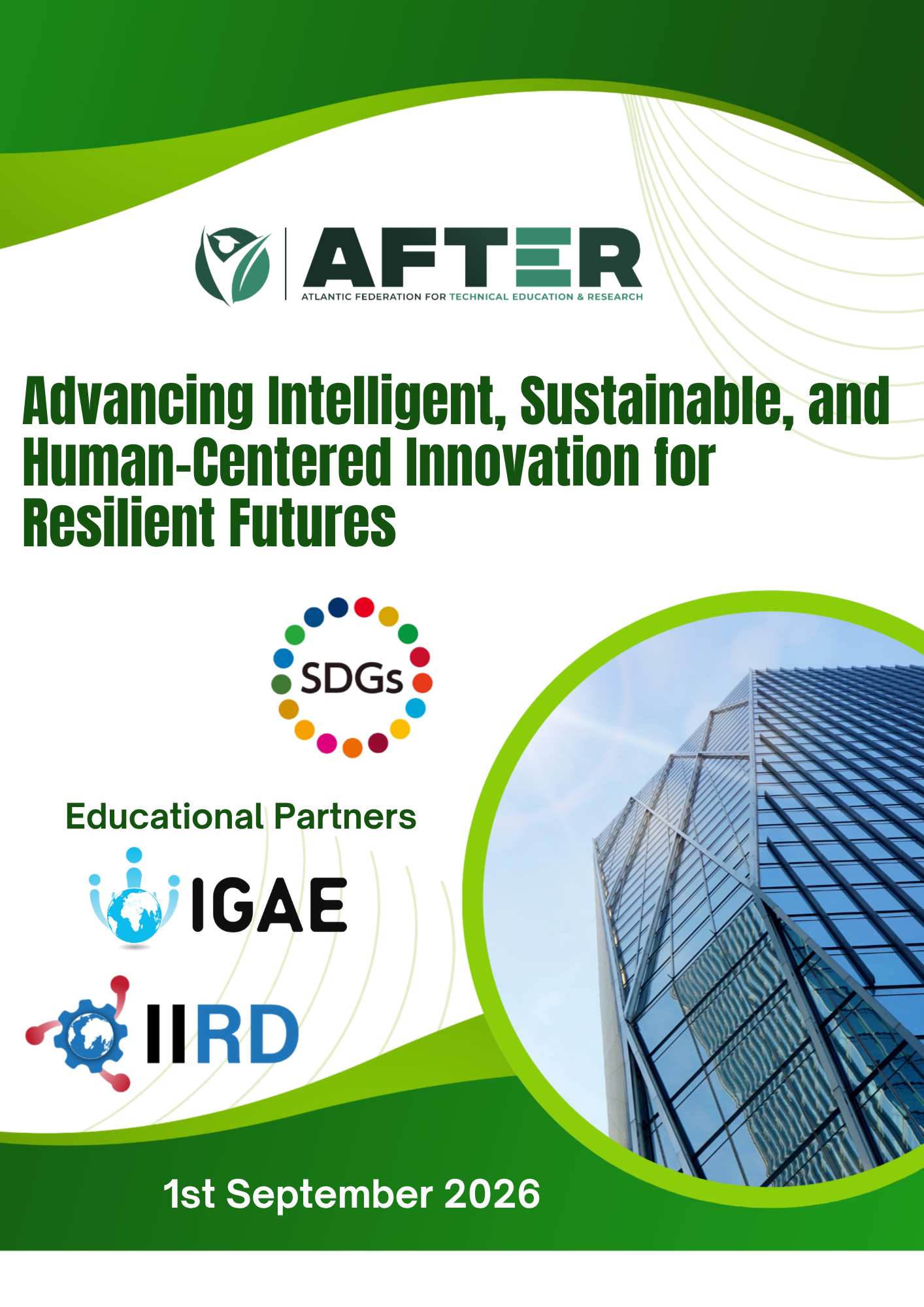 AFTER
ATLANTIC FEDERATION FOR TECHNICAL EDUCATION & RESEARCH

Advancing Intelligent, Sustainable, and Human-Centered Innovation for Resilient Futures

SDGs

Educational Partners

IGAE

IIRD

1st September 2026